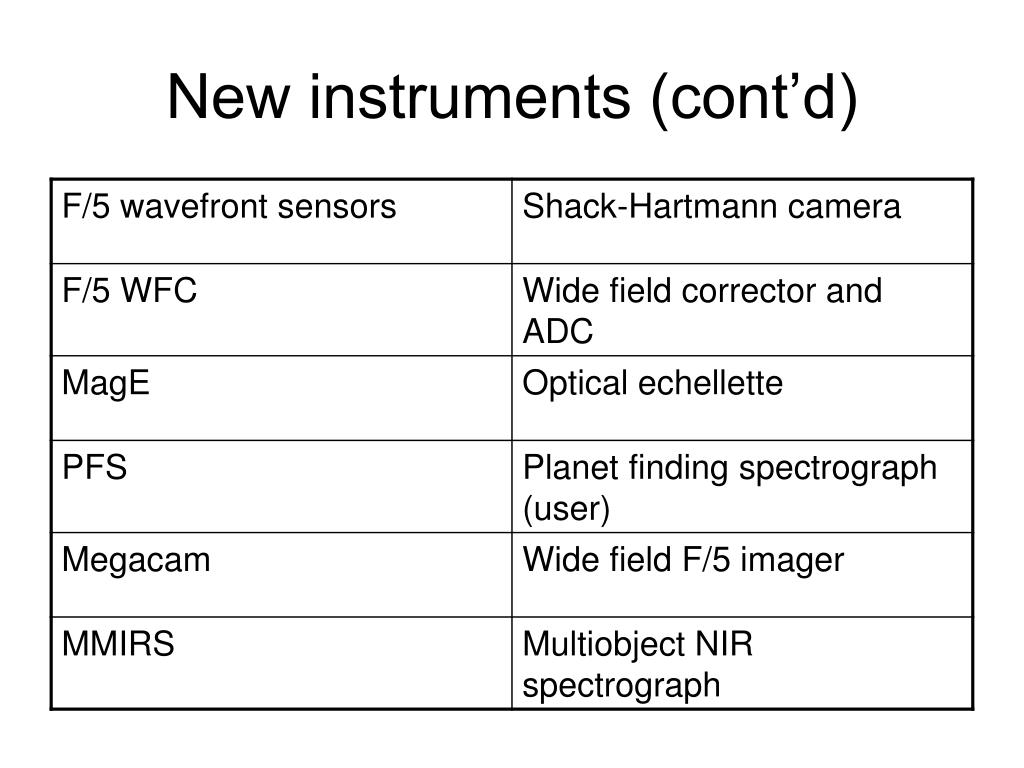 New instruments (cont’d)

| F/5 wavefront sensors | Shack-Hartmann camera |
|---|---|
| F/5 WFC | Wide field corrector and ADC |
| MagE | Optical echellette |
| PFS | Planet finding spectrograph (user) |
| Megacam | Wide field F/5 imager |
| MMIRS | Multiobject NIR spectrograph |